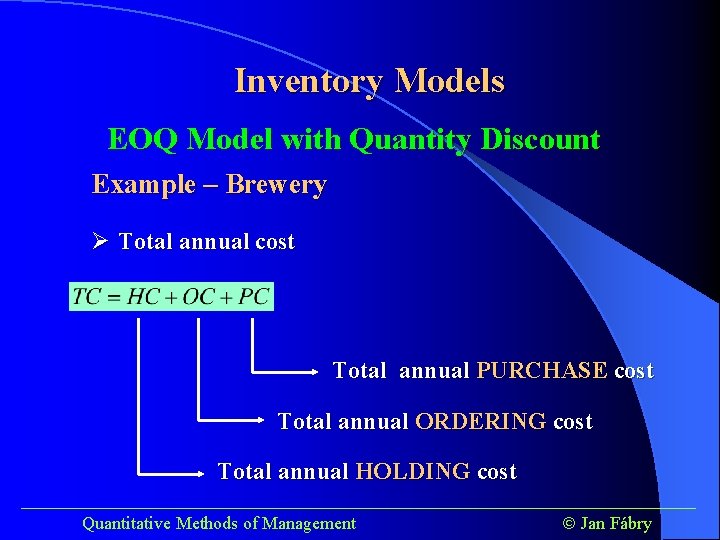 Inventory Models

EOQ Model with Quantity Discount

Example – Brewery

➢ Total annual cost

$TC = HC + OC + PC$

Total annual PURCHASE cost

Total annual ORDERING cost

Total annual HOLDING cost

Quantitative Methods of Management

© Jan Fábry